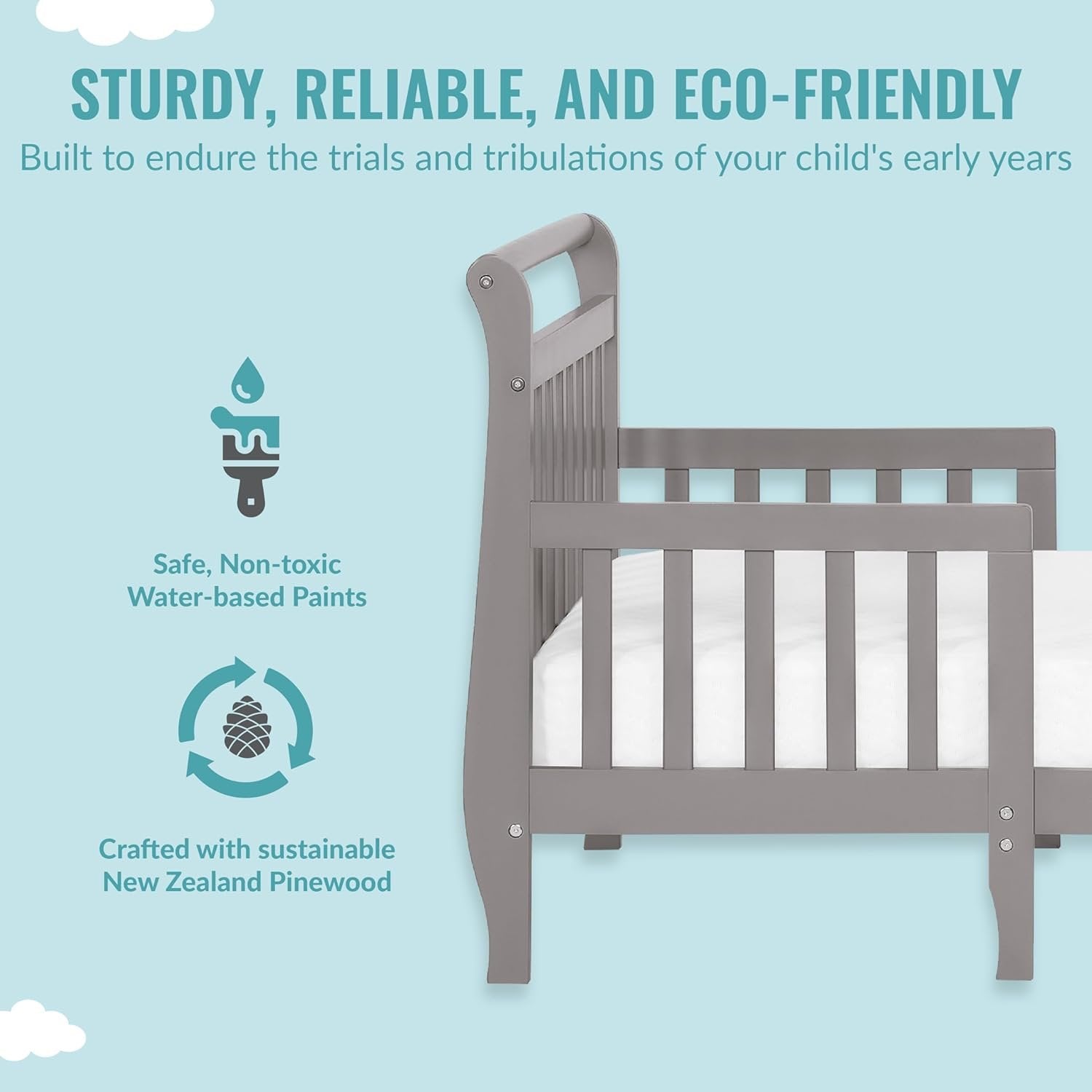 STURDY, RELIABLE, AND ECO-FRIENDLY

Built to endure the trials and tribulations of your child's early years

Safe, Non-toxic Water-based Paints

Crafted with sustainable New Zealand Pinewood